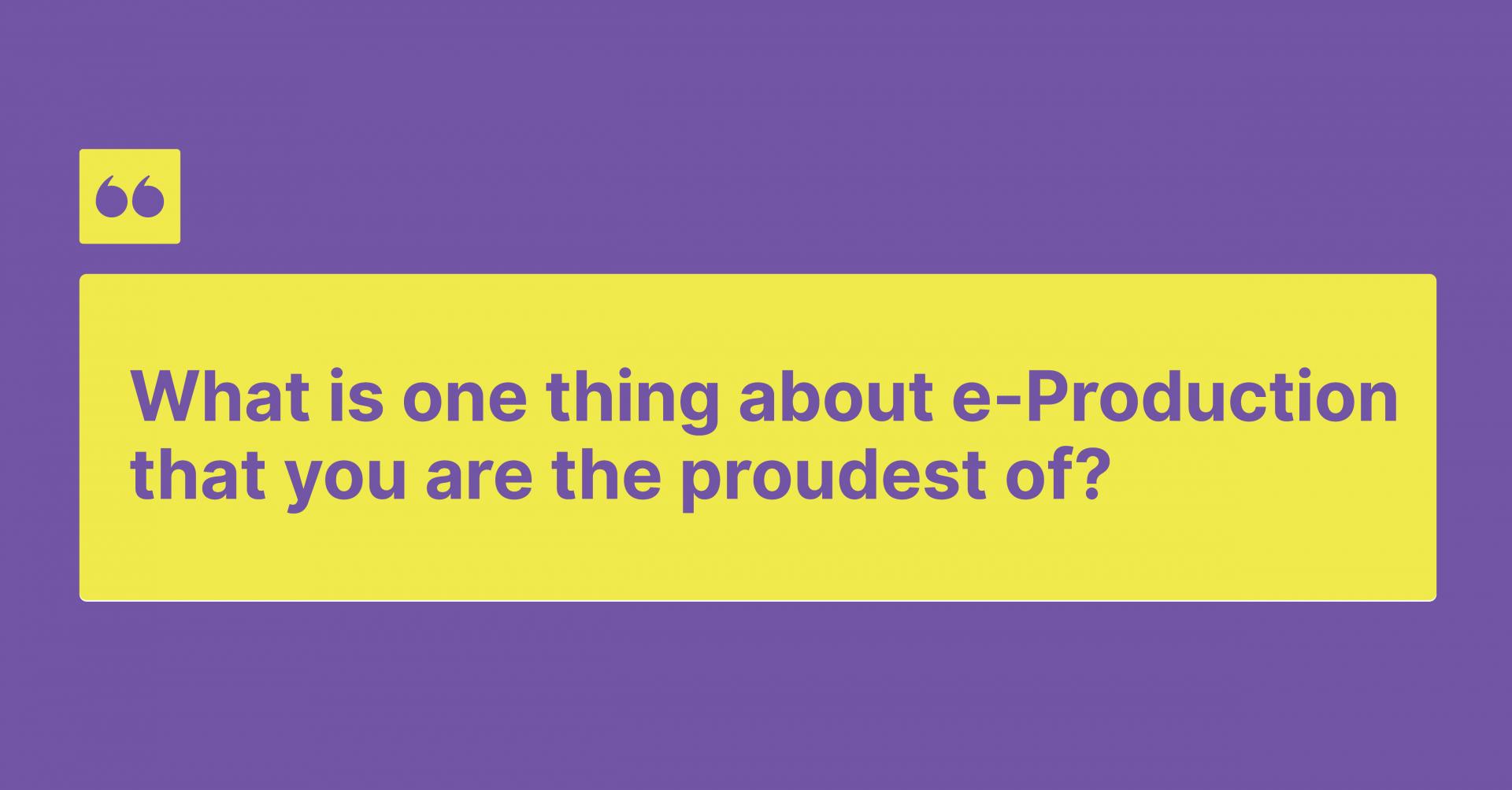 “

What is one thing about e-Production that you are the proudest of?